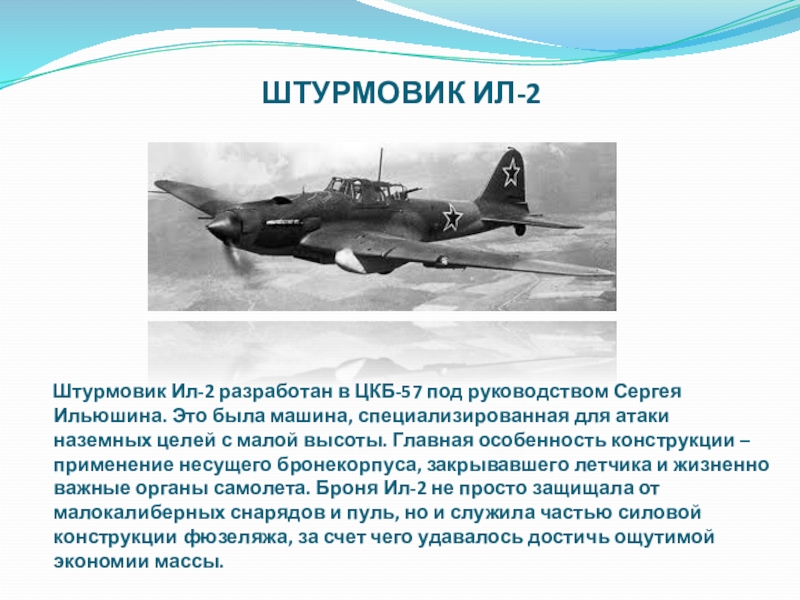 ШТУРМОВИК ИЛ-2

Штурмовик Ил-2 разработан в ЦКБ-57 под руководством Сергея Ильюшина. Это была машина, специализированная для атаки наземных целей с малой высоты. Главная особенность конструкции – применение несущего бронекорпуса, закрывавшего летчика и жизненно важные органы самолета. Броня Ил-2 не просто защищала от малокалиберных снарядов и пуль, но и служила частью силовой конструкции фюзеляжа, за счет чего удавалось достичь ощутимой экономии массы.